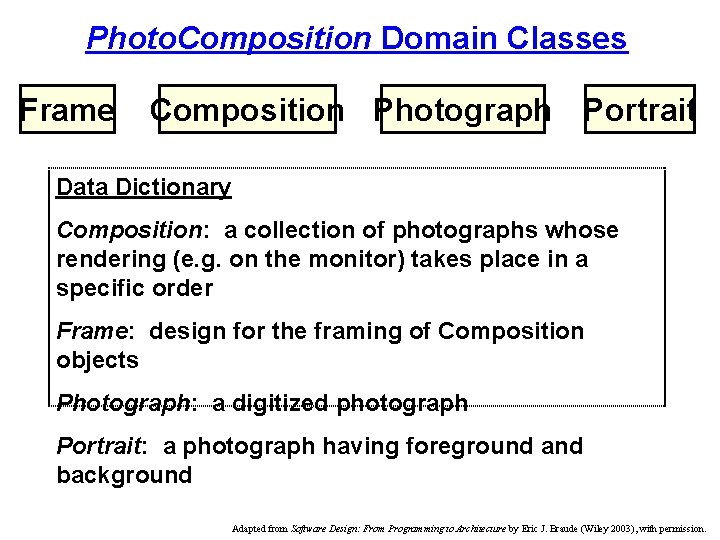 PhotoComposition Domain Classes

Frame

Composition

Photograph

Portrait

Data Dictionary

Composition: a collection of photographs whose rendering (e.g. on the monitor) takes place in a specific order

Frame: design for the framing of Composition objects

Photograph: a digitized photograph

Portrait: a photograph having foreground and background

Adapted from Software Design: From Programming to Architecture by Eric J. Braude (Wiley 2003), with permission.